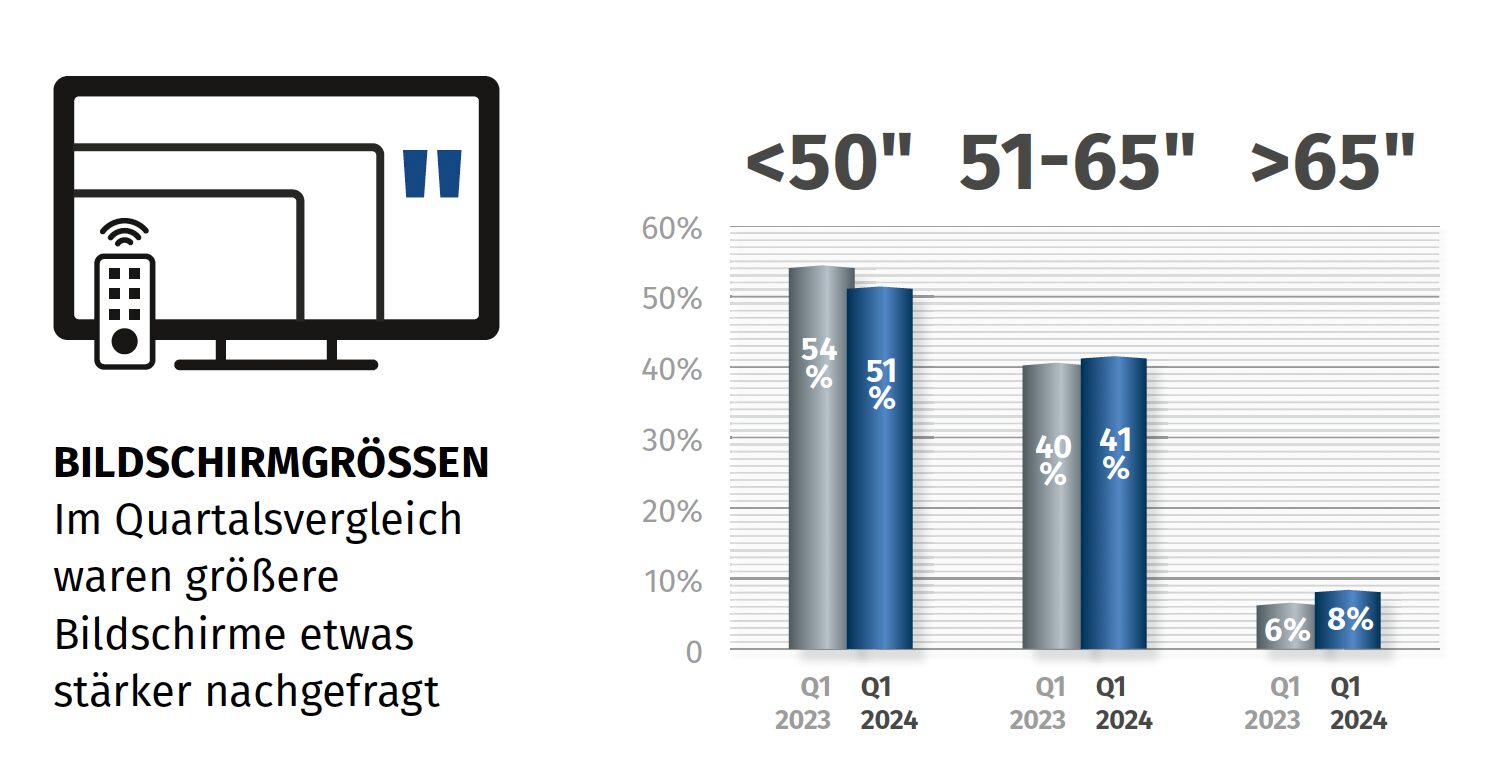 "

BILDSCHIRMGRÖSSEN
Im Quartalsvergleich waren größere Bildschirme etwas stärker nachgefragt

<50" 51-65" >65"

60%
50%
40%
30%
20%
10%
0

54 %
51 %
40 %
41 %
6%
8%

Q1 2023
Q1 2024
Q1 2023
Q1 2024
Q1 2023
Q1 2024